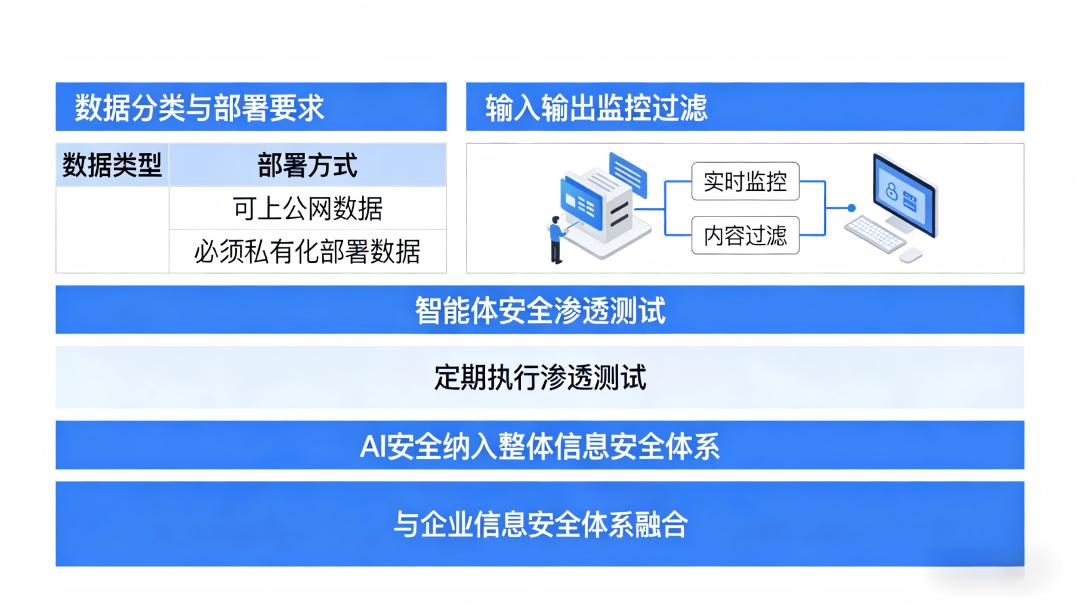 数据分类与部署要求

| 数据类型 | 部署方式 |
|---|---|
| | 可上公网数据 |
| | 必须私有化部署数据 |

输入输出监控过滤

实时监控

内容过滤

智能体安全渗透测试

定期执行渗透测试

AI安全纳入整体信息安全体系

与企业信息安全体系融合